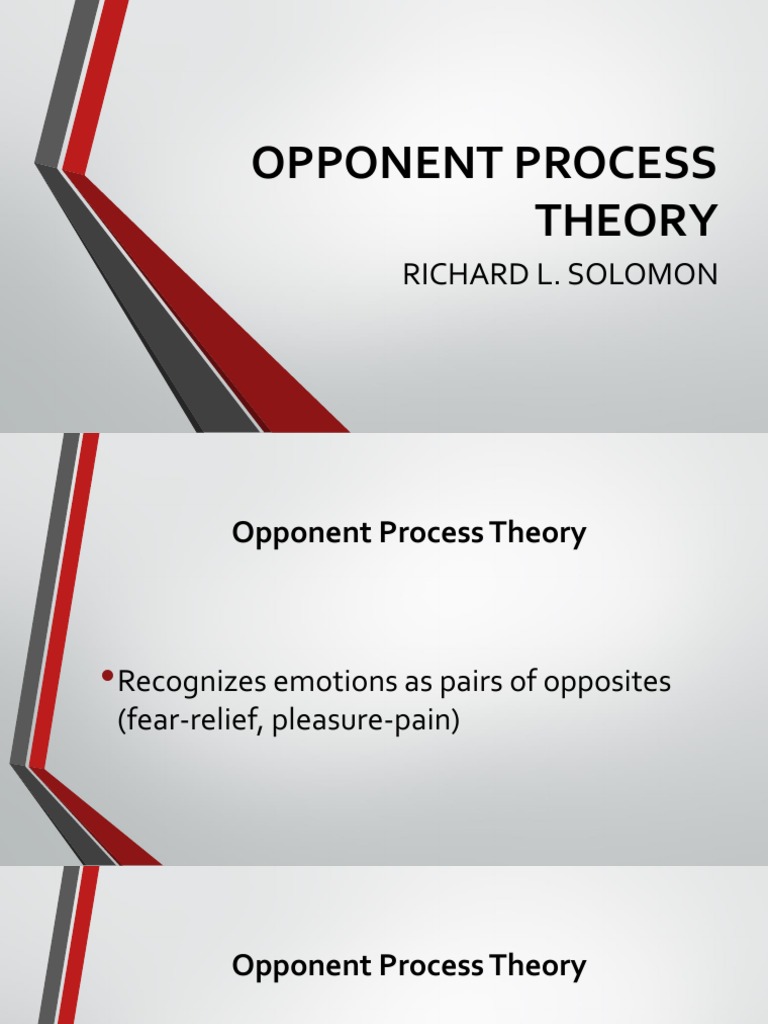 OPPONENT PROCESS THEORY

RICHARD L. SOLOMON

Opponent Process Theory

• Recognizes emotions as pairs of opposites (fear-relief, pleasure-pain)

Opponent Process Theory